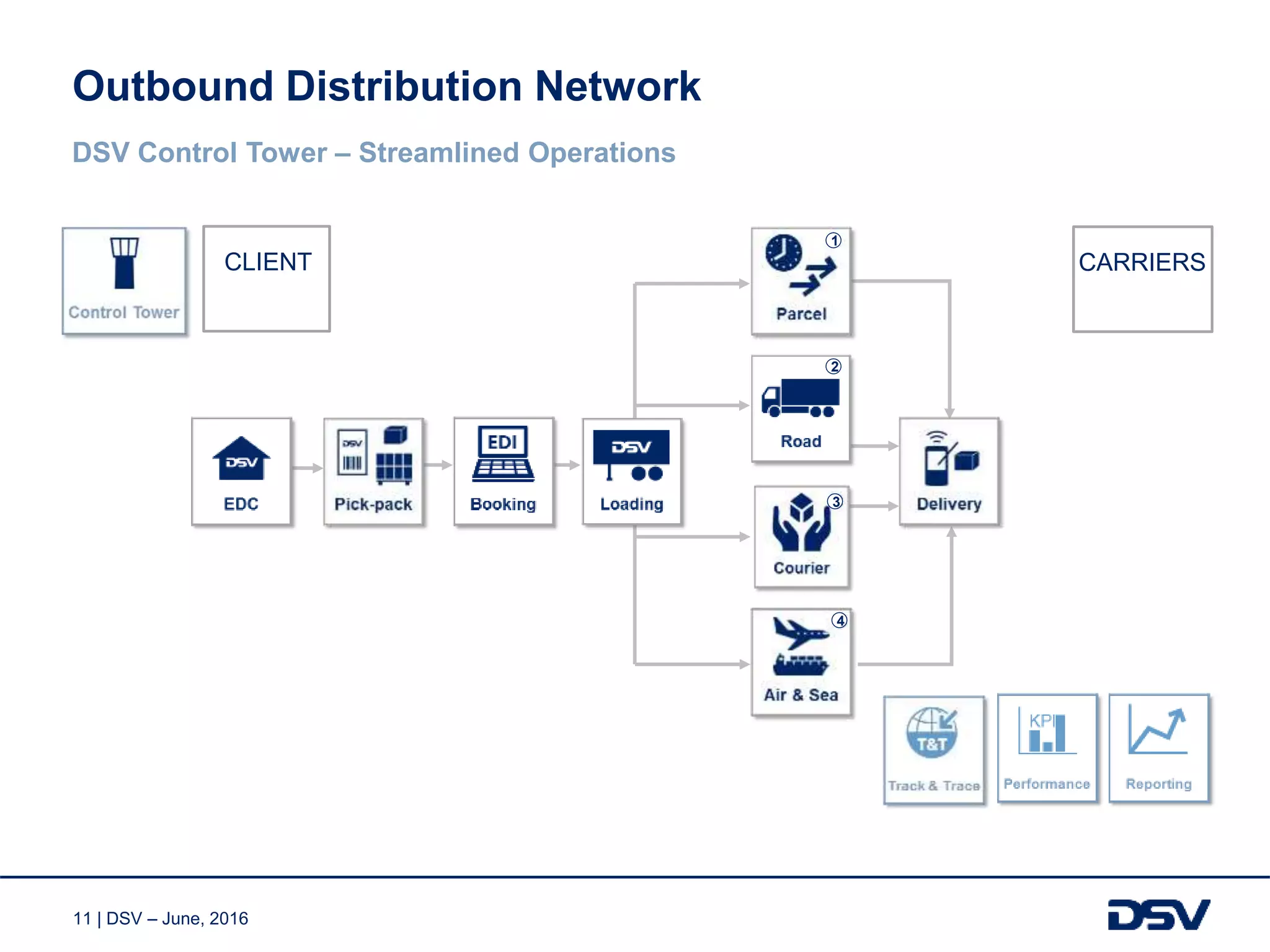 Outbound Distribution Network

DSV Control Tower – Streamlined Operations

Control Tower

CLIENT

CARRIERS

DSV

EDC

DSV

Pick-pack

EDI

Booking

DSV

Loading

①

Parcel

②

Road

③

Courier

④

Air & Sea

Delivery

T&T

Track & Trace

KPI

Performance

Reporting

11 | DSV – June, 2016

DSV